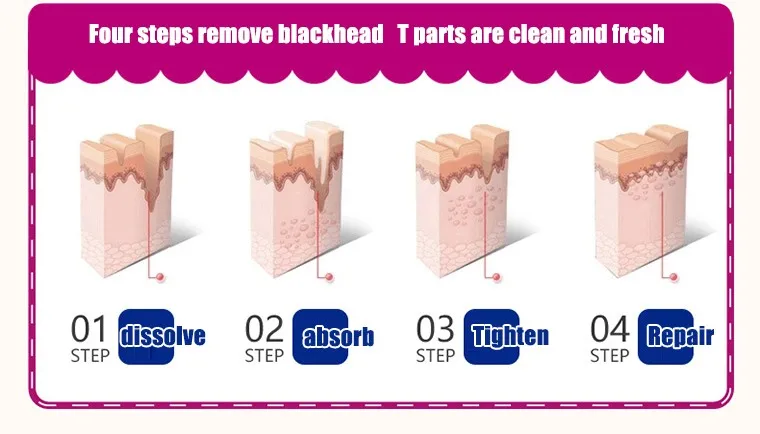 Four steps remove blackhead T parts are clean and fresh

01 STEP dissolve

02 STEP absorb

03 STEP Tighten

04 STEP Repair